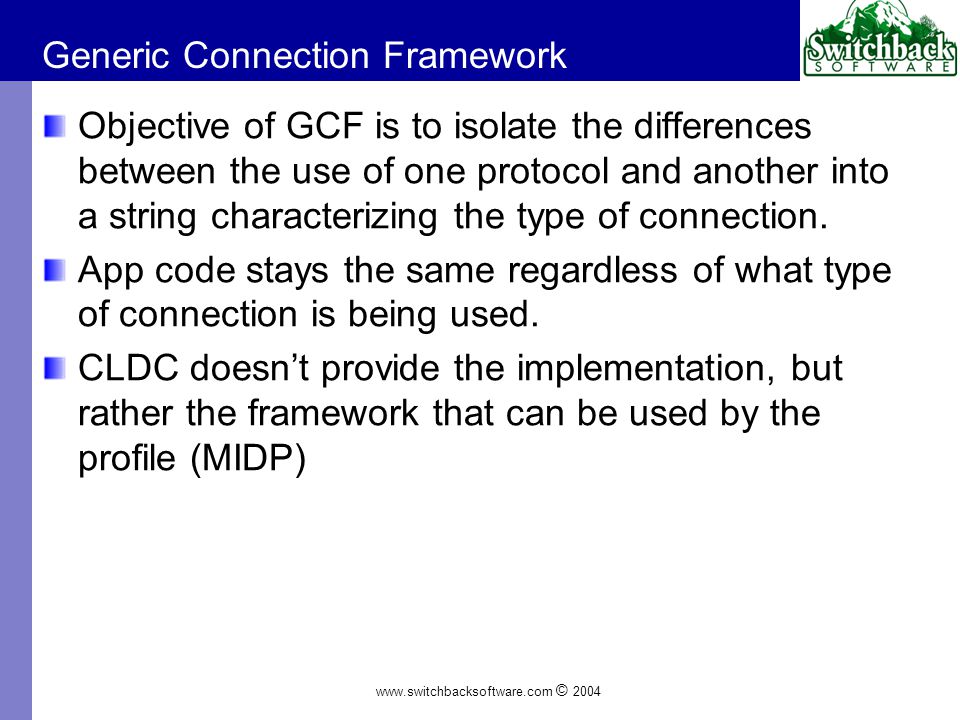 Generic Connection Framework

Switchback SOFTWARE

Objective of GCF is to isolate the differences between the use of one protocol and another into a string characterizing the type of connection.

App code stays the same regardless of what type of connection is being used.

CLDC doesn't provide the implementation, but rather the framework that can be used by the profile (MIDP)

www.switchbacksoftware.com © 2004